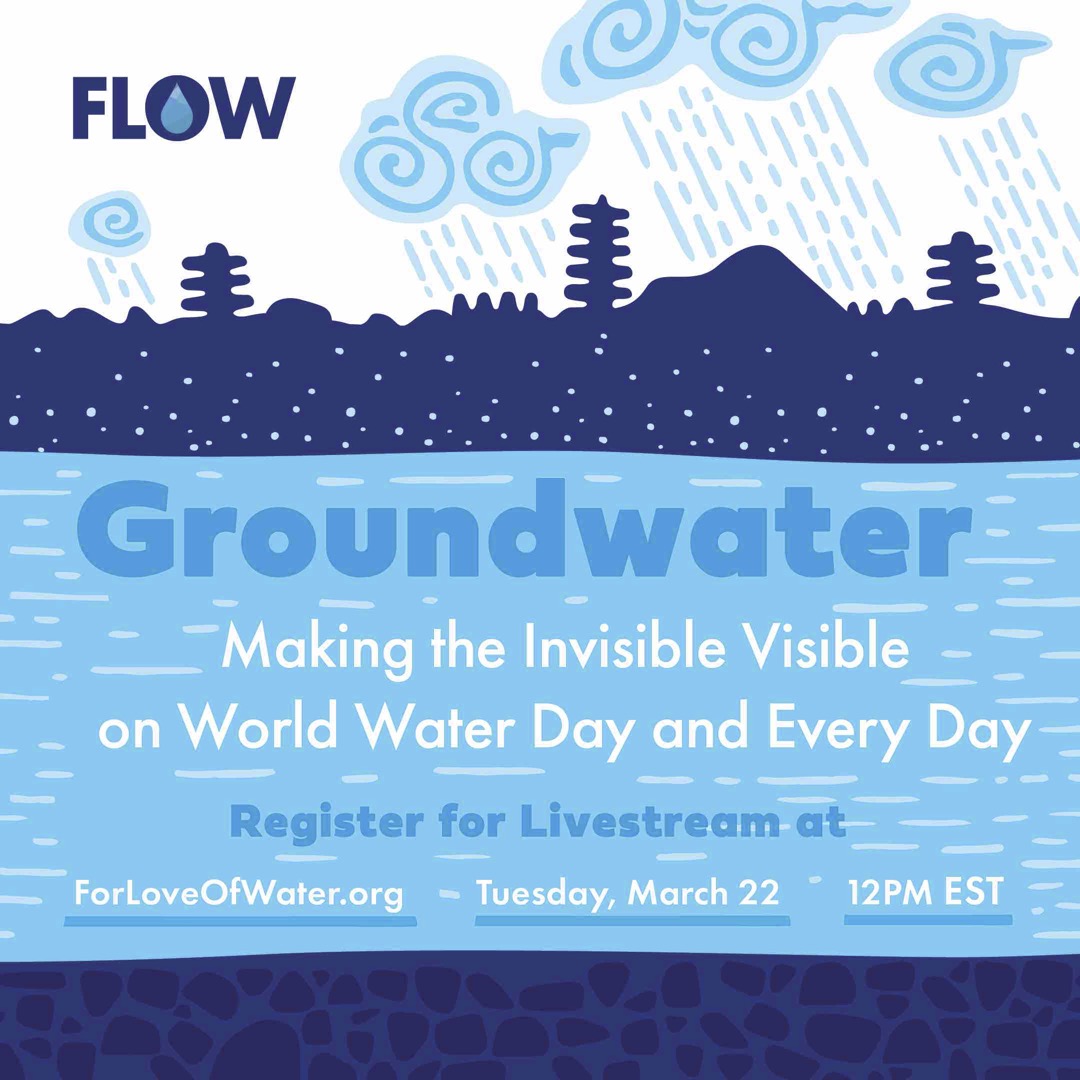 FLOW

Groundwater

Making the Invisible Visible on World Water Day and Every Day

Register for Livestream at

ForLoveOfWater.org

Tuesday, March 22

12PM EST